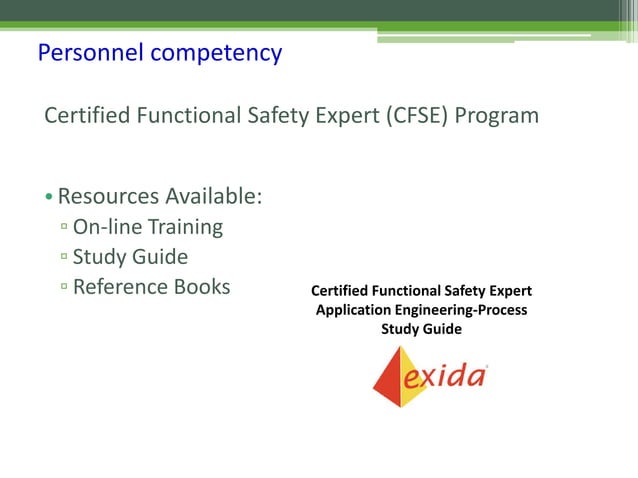 Personnel competency

Certified Functional Safety Expert (CFSE) Program

• Resources Available:
▫ On-line Training
▫ Study Guide
▫ Reference Books

Certified Functional Safety Expert
Application Engineering-Process
Study Guide

exida